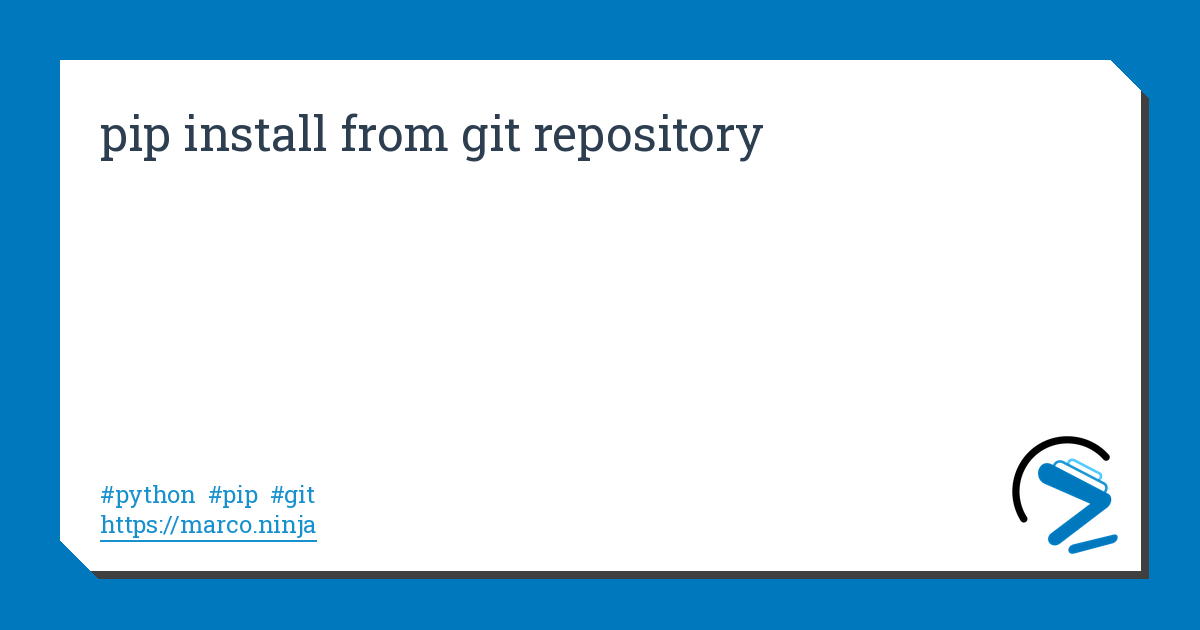 pip install from git repository

#python #pip #git
https://marco.ninja